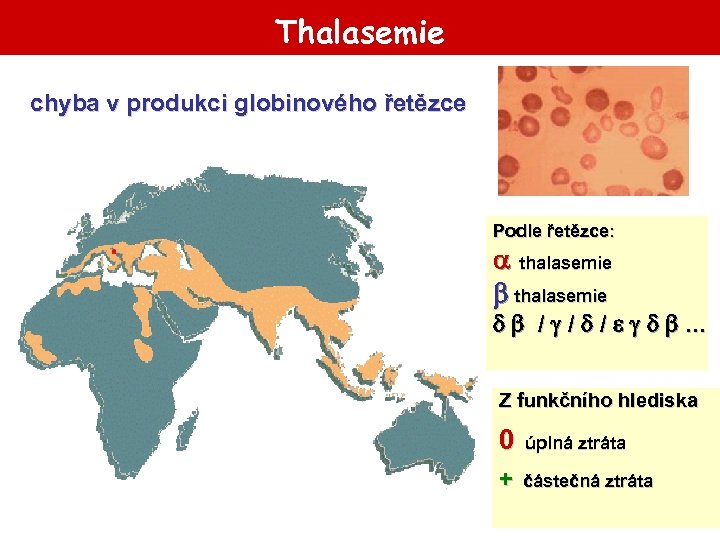 Thalasemie

chyba v produkci globinového řetězce

Podle řetězce:

$\alpha$ thalasemie

$\beta$ thalasemie

$\delta\beta$ / $\gamma$ / $\delta$ / $\varepsilon\gamma\delta\beta$ ...

Z funkčního hlediska

0 úplná ztráta

+ částečná ztráta